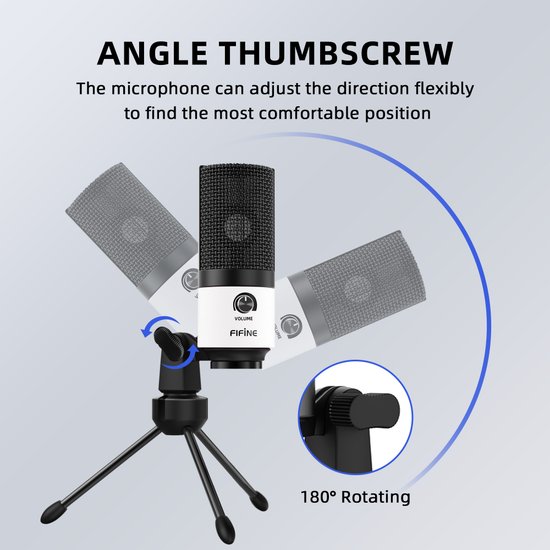 ANGLE THUMBSCREW

The microphone can adjust the direction flexibly to find the most comfortable position

VOLUME

FIFINE

180° Rotating